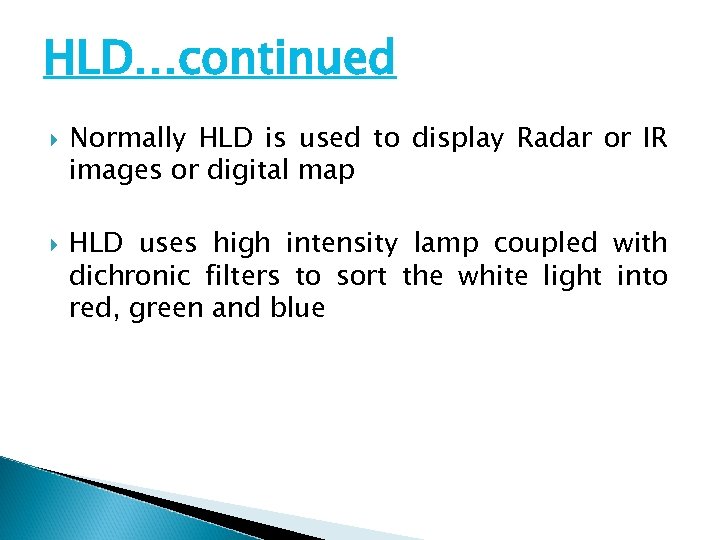 HLD…continued

Normally HLD is used to display Radar or IR images or digital map

HLD uses high intensity lamp coupled with dichronic filters to sort the white light into red, green and blue